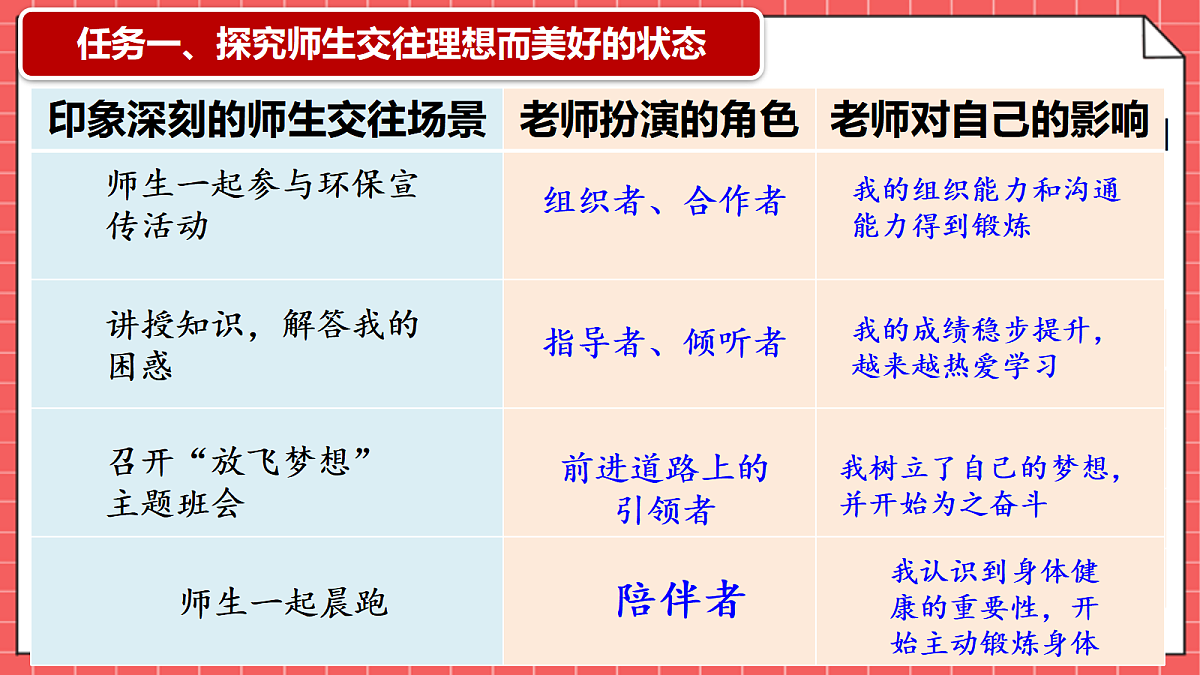 任务一、探究师生交往理想而美好的状态

| 印象深刻的师生交往场景 | 老师扮演的角色 | 老师对自己的影响 |
|---|---|---|
| 师生一起参与环保宣传活动 | 组织者、合作者 | 我的组织能力和沟通能力得到锻炼 |
| 讲授知识，解答我的困惑 | 指导者、倾听者 | 我的成绩稳步提升，越来越热爱学习 |
| 召开“放飞梦想”主题班会 | 前进道路上的引领者 | 我树立了自己的梦想，并开始为之奋斗 |
| 师生一起晨跑 | 陪伴者 | 我认识到身体健康的重要性，开始主动锻炼身体 |